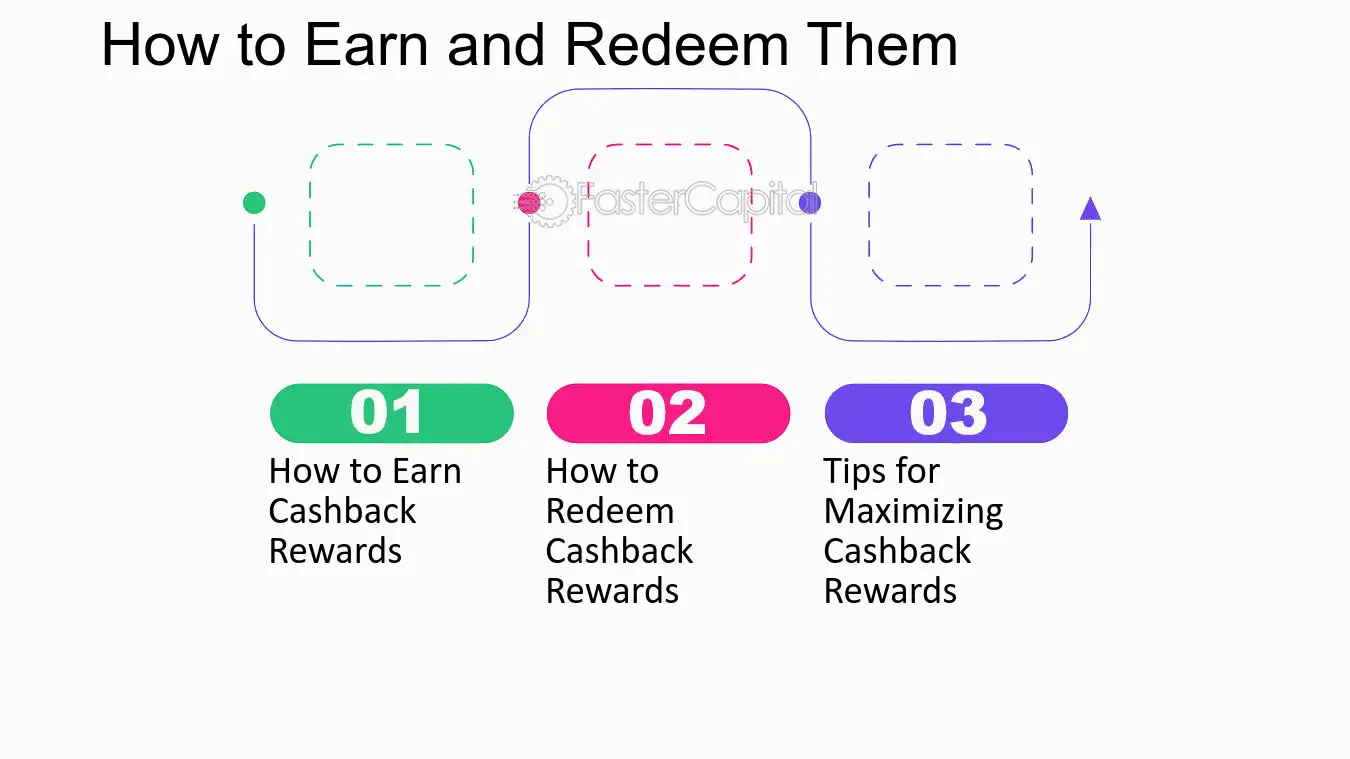 How to Earn and Redeem Them

01

How to Earn Cashback Rewards

02

How to Redeem Cashback Rewards

03

Tips for Maximizing Cashback Rewards

FasterCapital